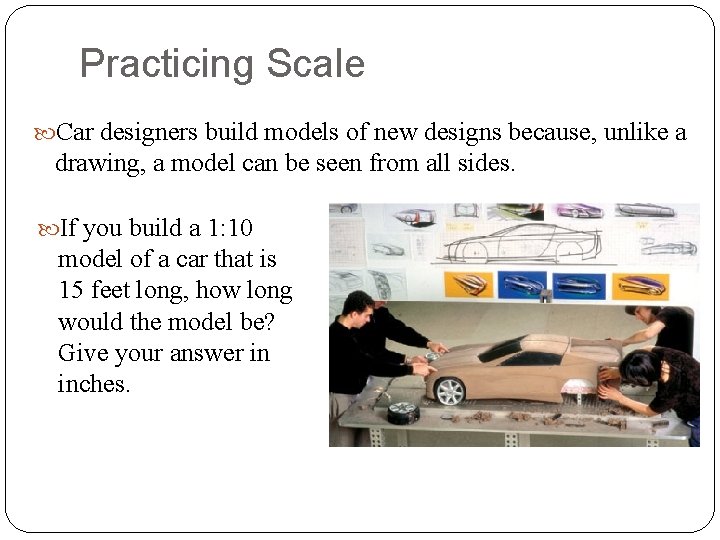 Practicing Scale

Car designers build models of new designs because, unlike a drawing, a model can be seen from all sides.

If you build a 1:10 model of a car that is 15 feet long, how long would the model be? Give your answer in inches.